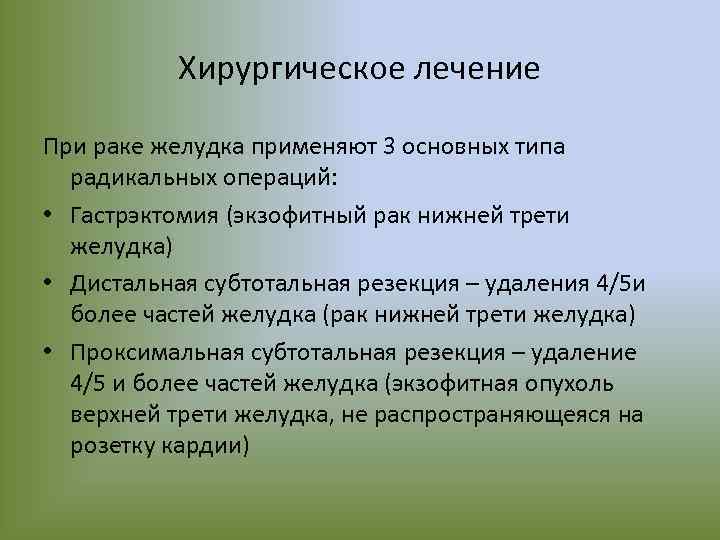 Хирургическое лечение

При раке желудка применяют 3 основных типа радикальных операций:

• Гастрэктомия (экзофитный рак нижней трети желудка)
• Дистальная субтотальная резекция – удаления 4/5и более частей желудка (рак нижней трети желудка)
• Проксимальная субтотальная резекция – удаление 4/5 и более частей желудка (экзофитная опухоль верхней трети желудка, не распространяющееся на розетку кардии)